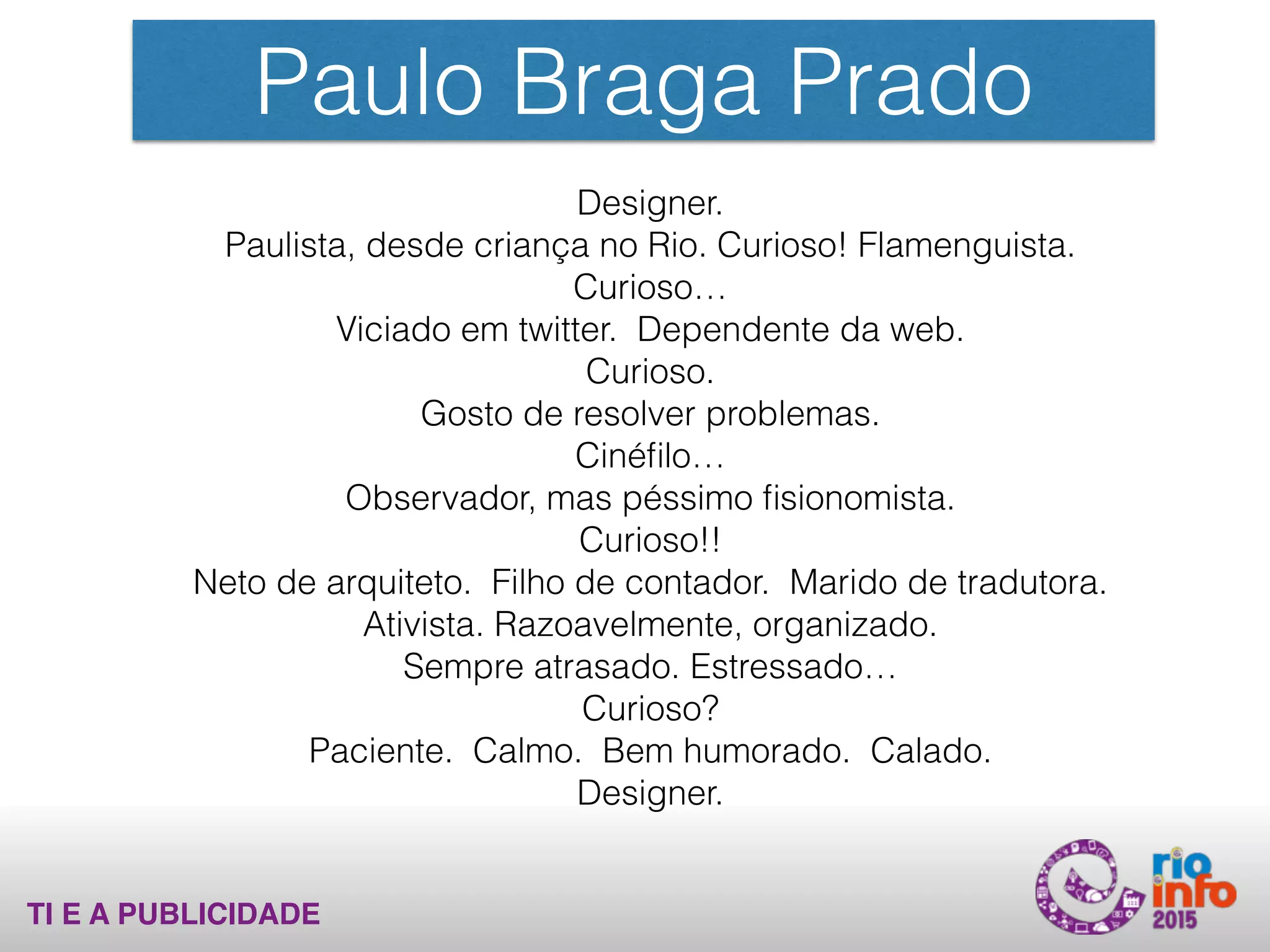 Paulo Braga Prado

Designer.
Paulista, desde criança no Rio. Curioso! Flamenguista.
Curioso…
Viciado em twitter. Dependente da web.
Curioso.
Gosto de resolver problemas.
Cinéfilo…
Observador, mas péssimo fisionomista.
Curioso!!
Neto de arquiteto. Filho de contador. Marido de tradutora.
Ativista. Razoavelmente, organizado.
Sempre atrasado. Estressado…
Curioso?
Paciente. Calmo. Bem humorado. Calado.
Designer.

TI E A PUBLICIDADE

rio info 2015